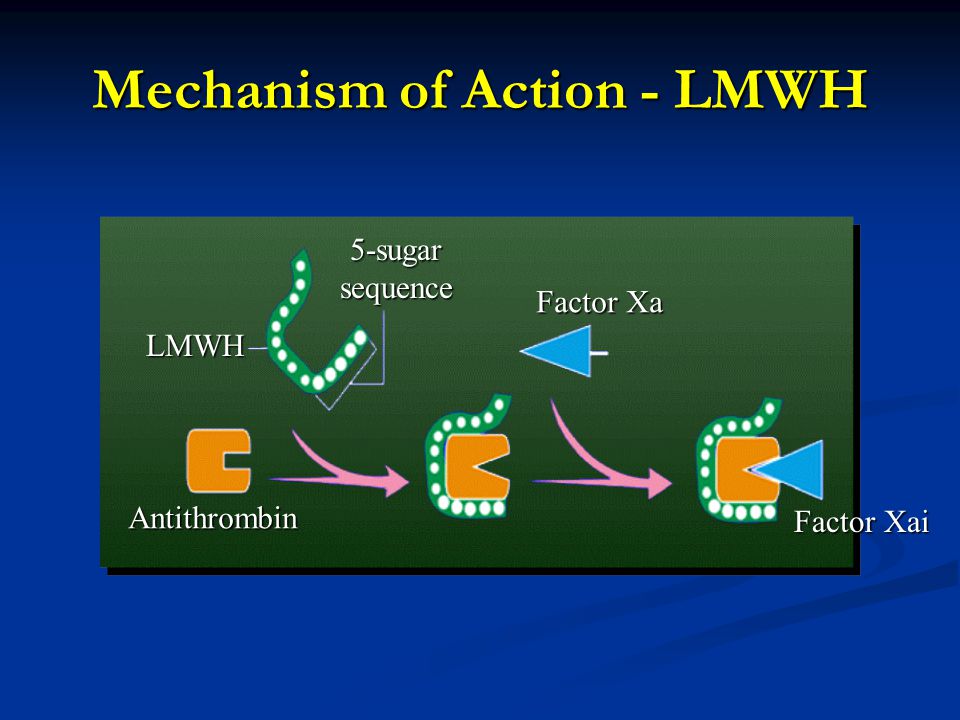 Mechanism of Action - LMWH

5-sugar sequence

Factor Xa

LMWH

Antithrombin

Factor Xai